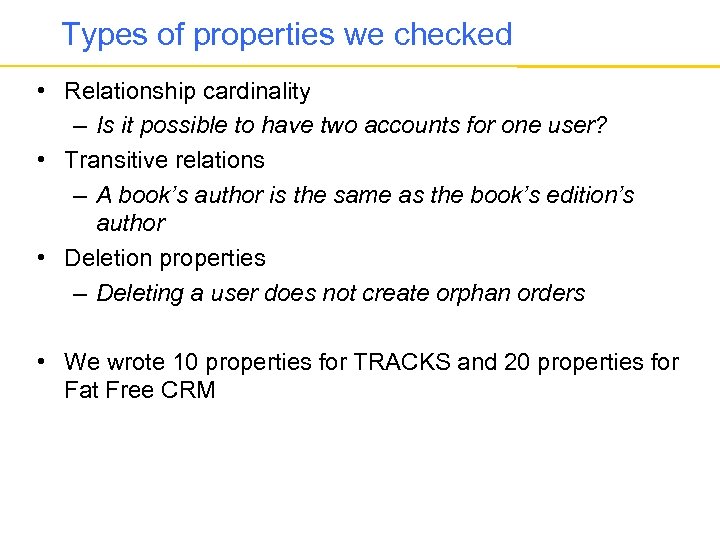 Types of properties we checked

• Relationship cardinality
– Is it possible to have two accounts for one user?
• Transitive relations
– A book’s author is the same as the book’s edition’s author
• Deletion properties
– Deleting a user does not create orphan orders

• We wrote 10 properties for TRACKS and 20 properties for Fat Free CRM